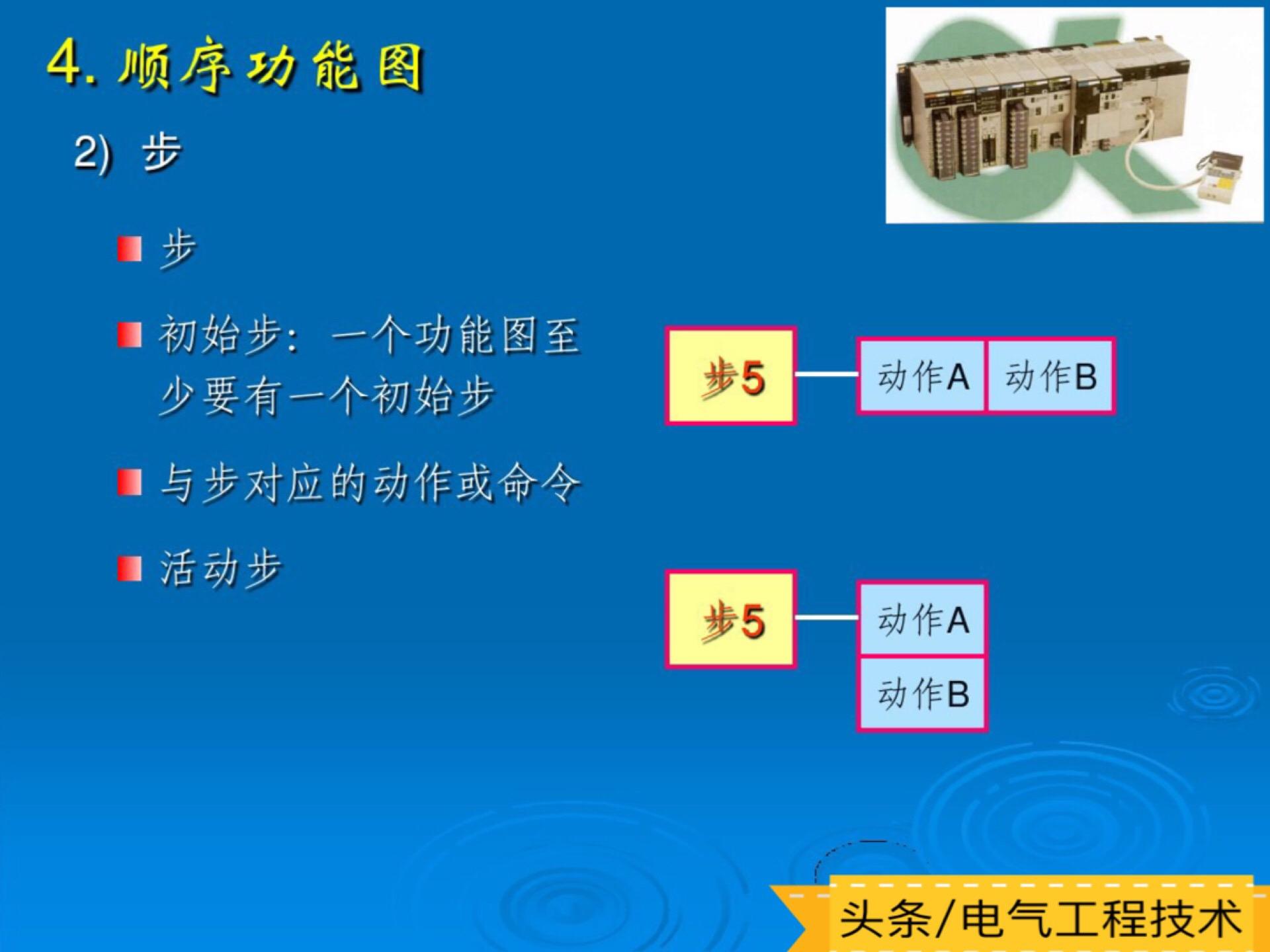 4. 顺序功能图

2) 步

步

初始步：一个功能图至少要有一个初始步

与步对应的动作或命令

活动步

步5

动作A

动作B

步5

动作A

动作B

头条/电气工程技术